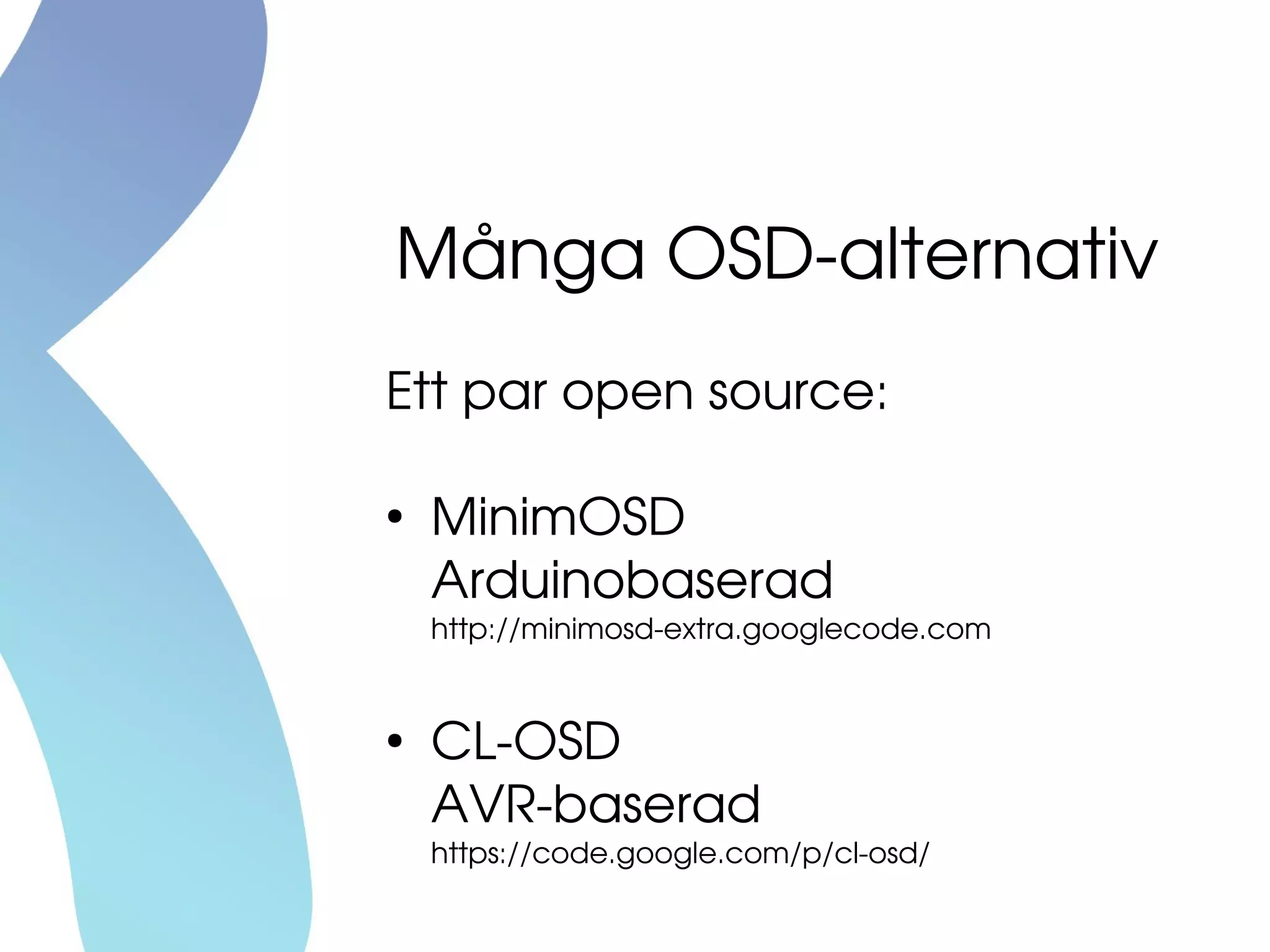 Många OSD-alternativ

Ett par open source:

• MinimOSD
Arduinobaserad
http://minimosd-extra.googlecode.com

• CL-OSD
AVR-baserad
https://code.google.com/p/cl-osd/